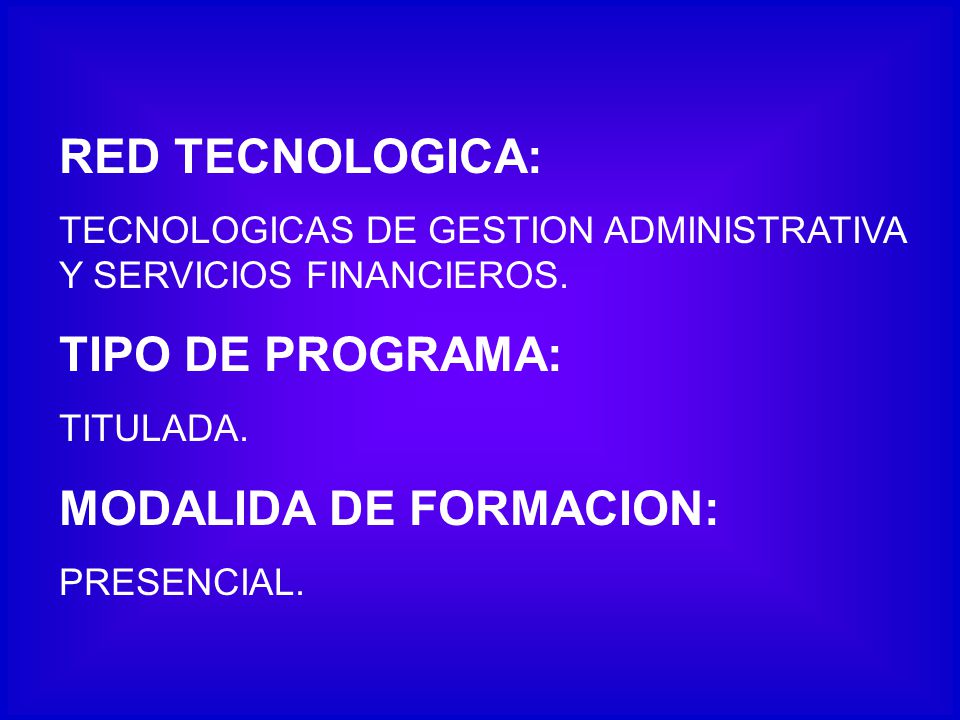 RED TECNOLOGICA:

TECNOLOGICAS DE GESTION ADMINISTRATIVA Y SERVICIOS FINANCIEROS.

TIPO DE PROGRAMA:

TITULADA.

MODALIDA DE FORMACION:

PRESENCIAL.